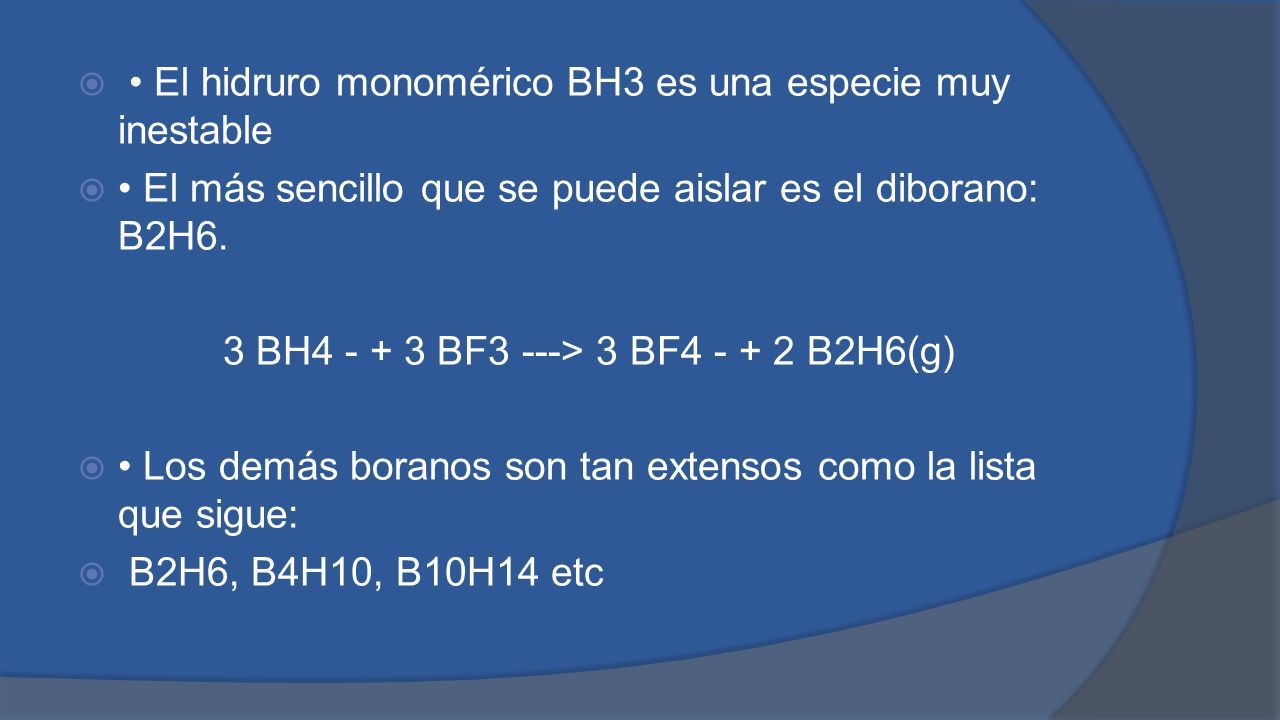 • El hidruro monomérico BH3 es una especie muy inestable

• El más sencillo que se puede aislar es el diborano: B2H6.

3 BH4 - + 3 BF3 ---> 3 BF4 - + 2 B2H6(g)

• Los demás boranos son tan extensos como la lista que sigue:

B2H6, B4H10, B10H14 etc